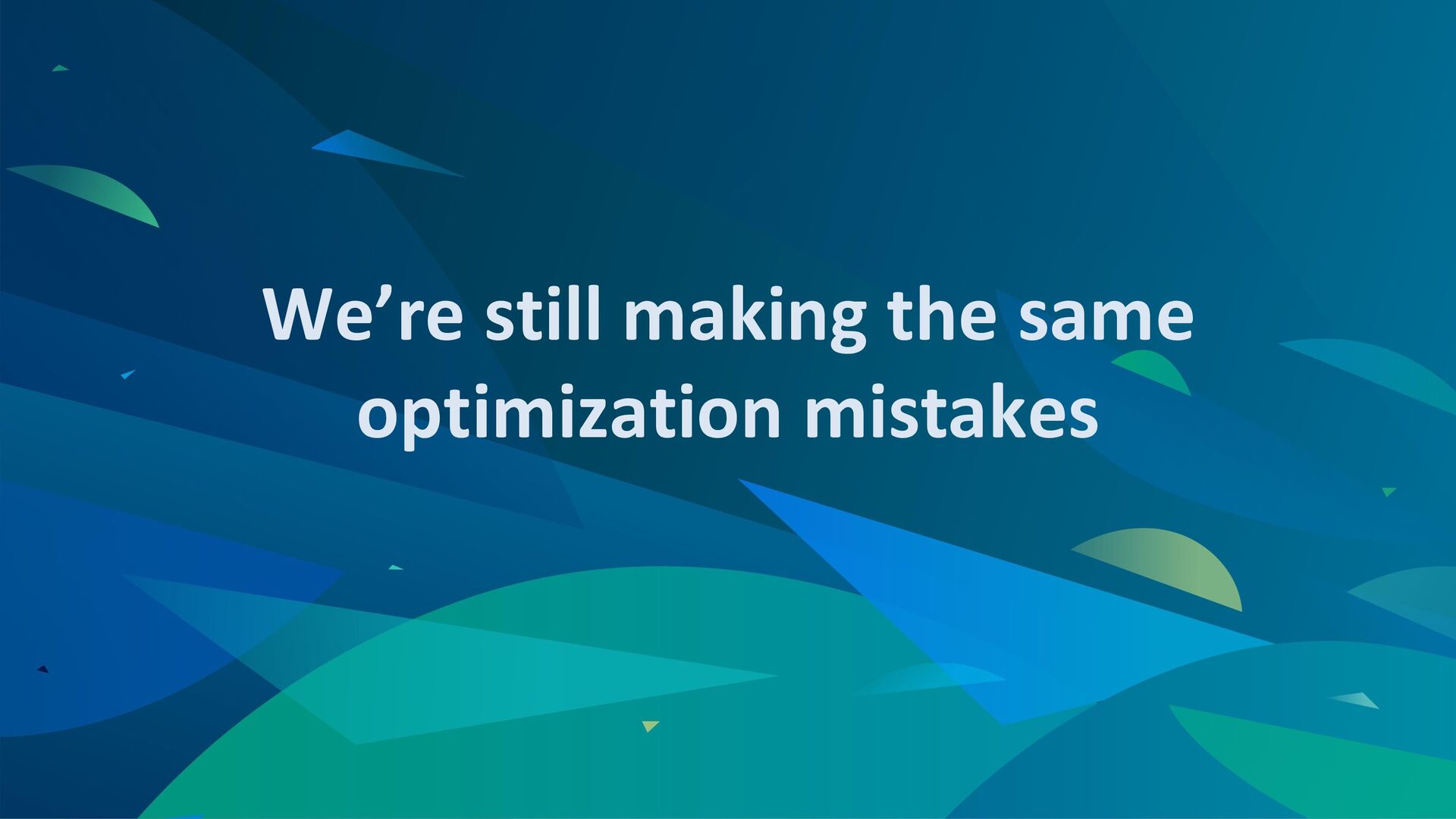 We’re still making the same optimization mistakes